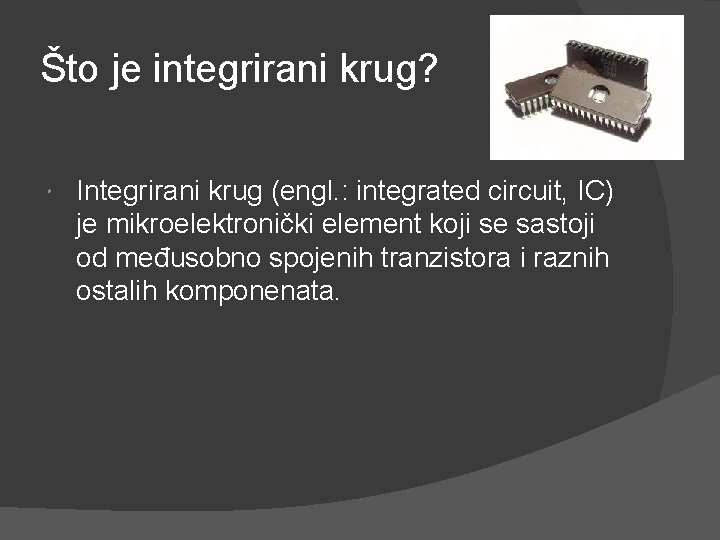 Što je integrirani krug?

Integrirani krug (engl.: integrated circuit, IC) je mikroelektronički element koji se sastoji od međusobno spojenih tranzistora i raznih ostalih komponenata.